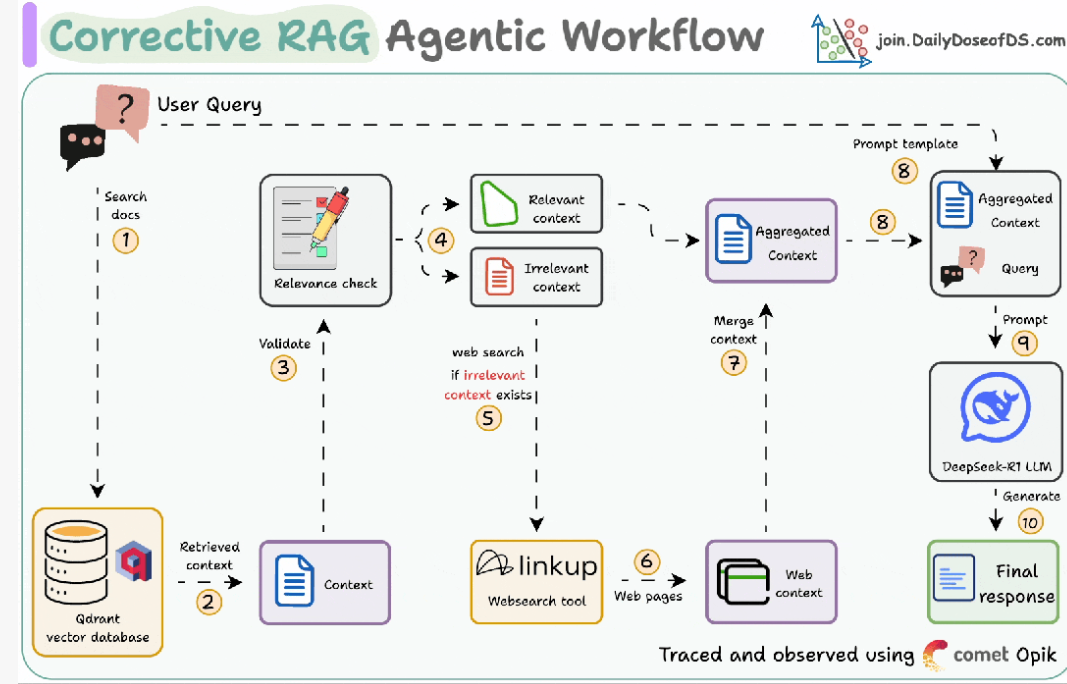 Corrective RAG Agentic Workflow

join.DailyDoseofDS.com

User Query

Search docs
1

Qdrant vector database

Retrieved context
2

Context

Validate
3

Relevance check

4

Relevant context

Irrelevant context

web search if irrelevant context exists
5

linkup
Websearch tool

6
Web pages

Web context

Merge context
7

Aggregated Context

8

Prompt template
8

Aggregated Context

Query

Prompt
9

DeepSeek-R1 LLM

Generate
10

Final response

Traced and observed using comet Opik